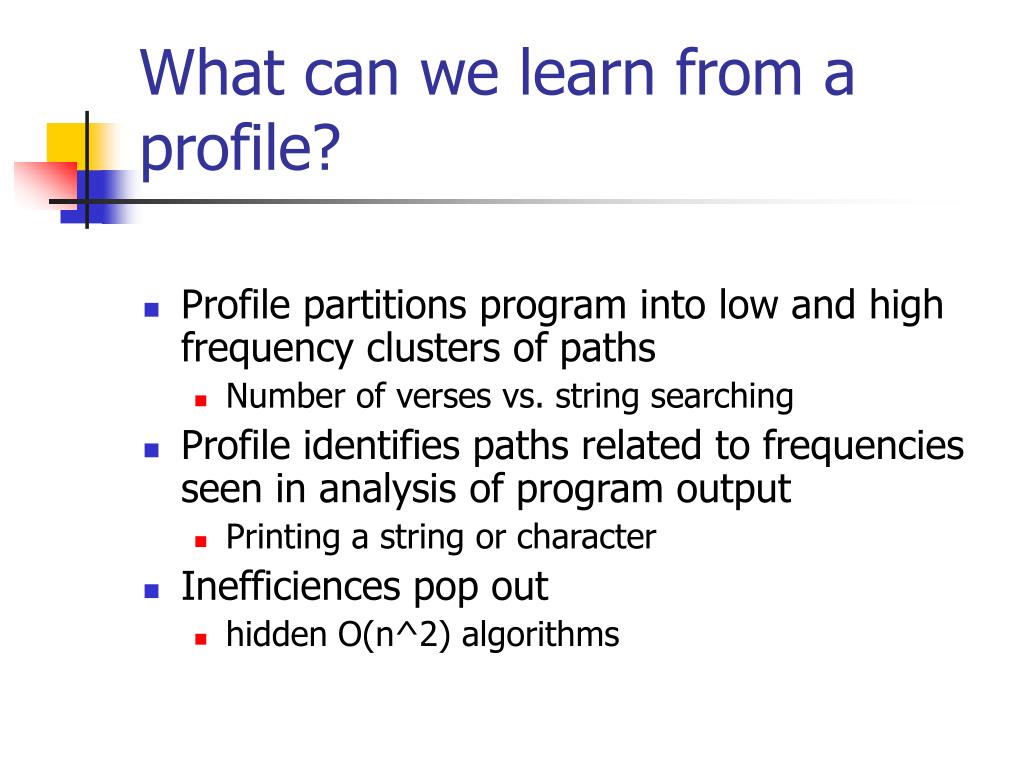 What can we learn from a profile?

- Profile partitions program into low and high frequency clusters of paths
  - Number of verses vs. string searching
- Profile identifies paths related to frequencies seen in analysis of program output
  - Printing a string or character
- Inefficiences pop out
  - hidden O(n^2) algorithms